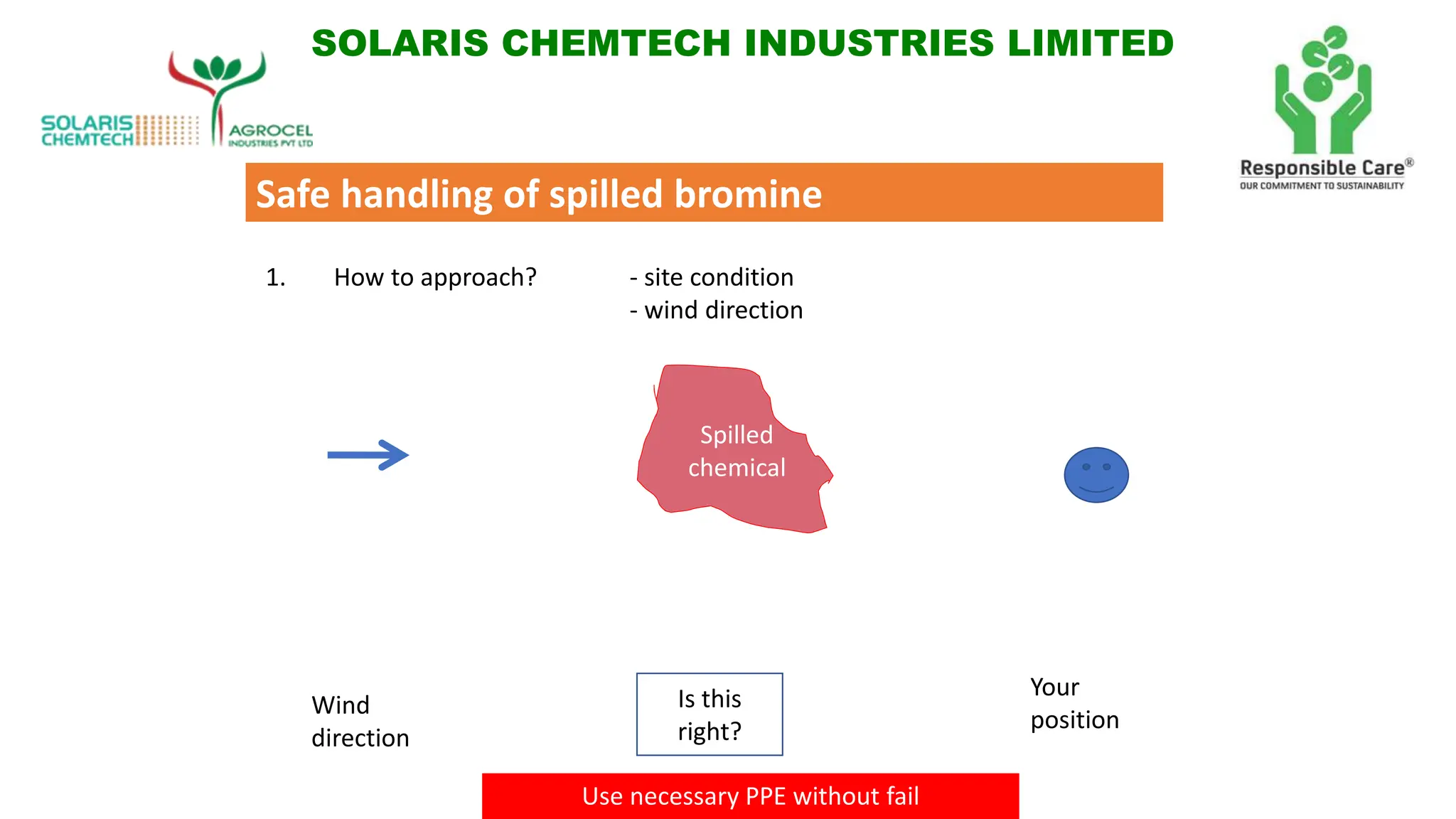 SOLARIS CHEMTECH INDUSTRIES LIMITED

SOLARIS CHEMTECH

AGROCEL INDUSTRIES PVT LTD

Responsible Care®
OUR COMMITMENT TO SUSTAINABILITY

Safe handling of spilled bromine

1. How to approach? - site condition
- wind direction

Spilled chemical

Wind direction

Is this right?

Your position

Use necessary PPE without fail